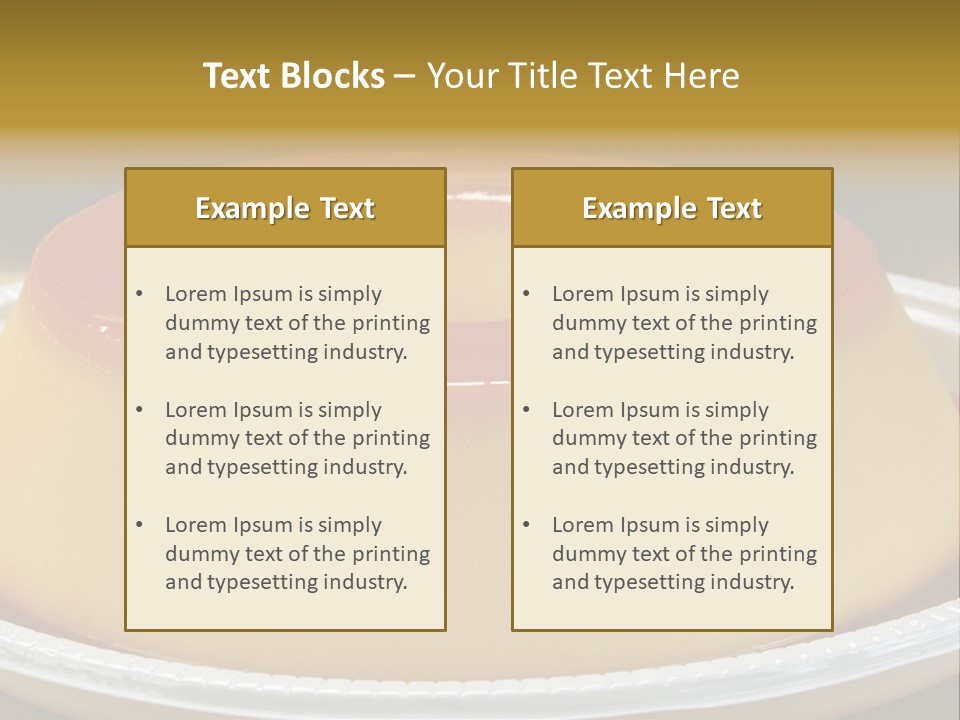 Text Blocks – Your Title Text Here

Example Text

• Lorem Ipsum is simply dummy text of the printing and typesetting industry.

• Lorem Ipsum is simply dummy text of the printing and typesetting industry.

• Lorem Ipsum is simply dummy text of the printing and typesetting industry.

Example Text

• Lorem Ipsum is simply dummy text of the printing and typesetting industry.

• Lorem Ipsum is simply dummy text of the printing and typesetting industry.

• Lorem Ipsum is simply dummy text of the printing and typesetting industry.